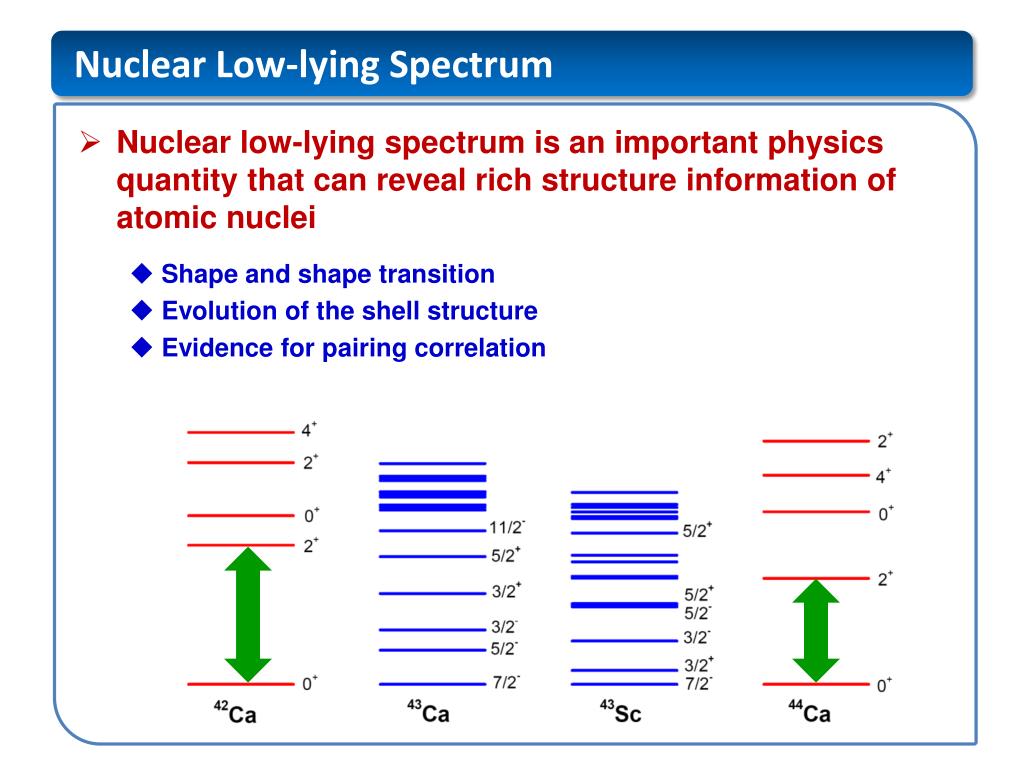 Nuclear Low-lying Spectrum

➢ Nuclear low-lying spectrum is an important physics quantity that can reveal rich structure information of atomic nuclei

◆ Shape and shape transition
◆ Evolution of the shell structure
◆ Evidence for pairing correlation

$4^+$
$2^+$
$0^+$
$2^+$
$0^+$
$^{42}$Ca

$11/2^-$
$5/2^+$
$3/2^+$
$3/2^-$
$5/2^-$
$7/2^-$
$^{43}$Ca

$5/2^+$
$5/2^+$
$5/2^-$
$3/2^-$
$3/2^+$
$7/2^-$
$^{43}$Sc

$2^+$
$4^+$
$0^+$
$2^+$
$0^+$
$^{44}$Ca